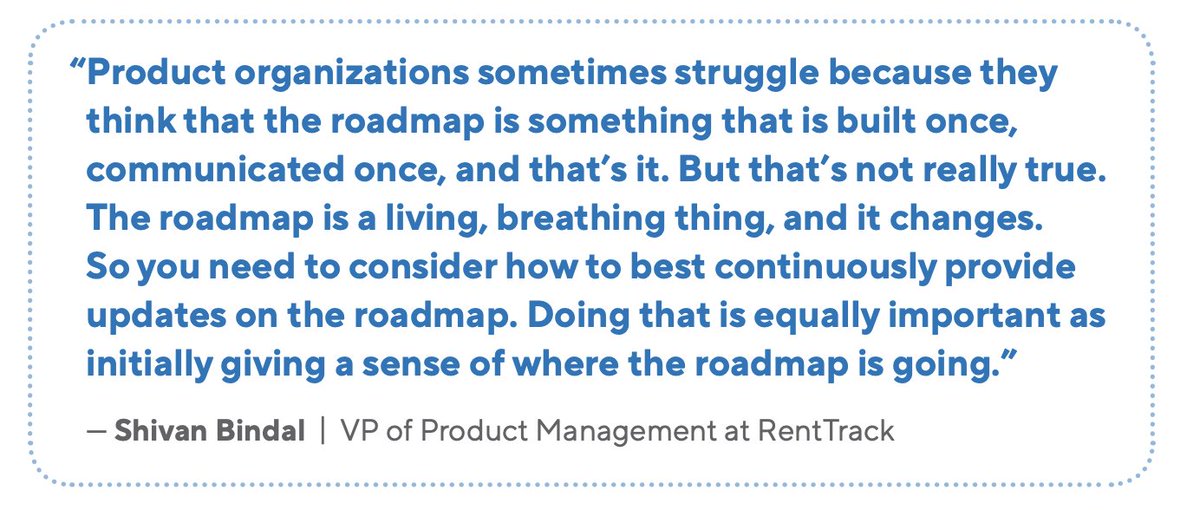 “Product organizations sometimes struggle because they think that the roadmap is something that is built once, communicated once, and that’s it. But that’s not really true. The roadmap is a living, breathing thing, and it changes. So you need to consider how to best continuously provide updates on the roadmap. Doing that is equally important as initially giving a sense of where the roadmap is going.”

— Shivan Bindal | VP of Product Management at RentTrack